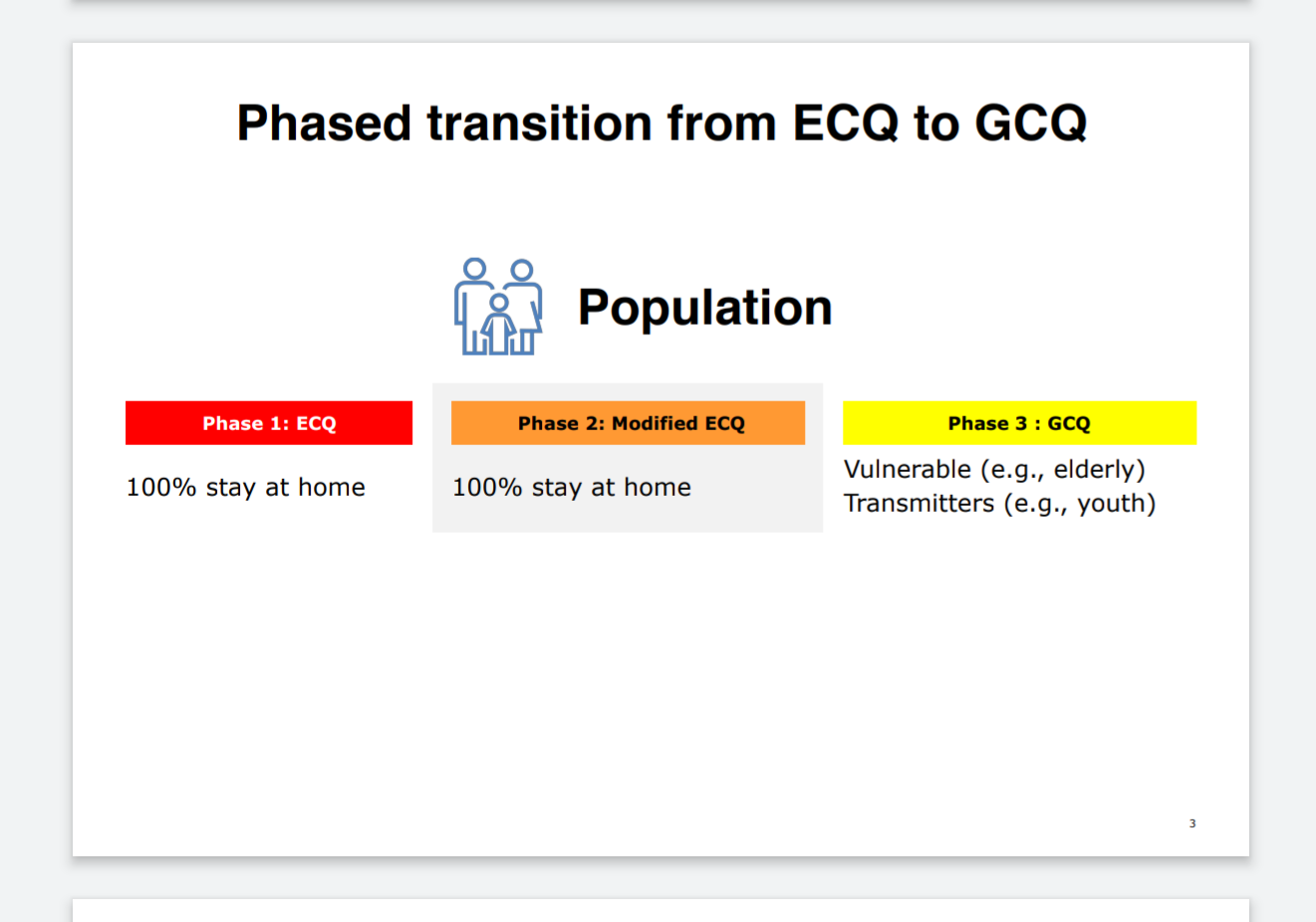 Phased transition from ECQ to GCQ

Population

Phase 1: ECQ

100% stay at home

Phase 2: Modified ECQ

100% stay at home

Phase 3 : GCQ

Vulnerable (e.g., elderly)
Transmitters (e.g., youth)

3